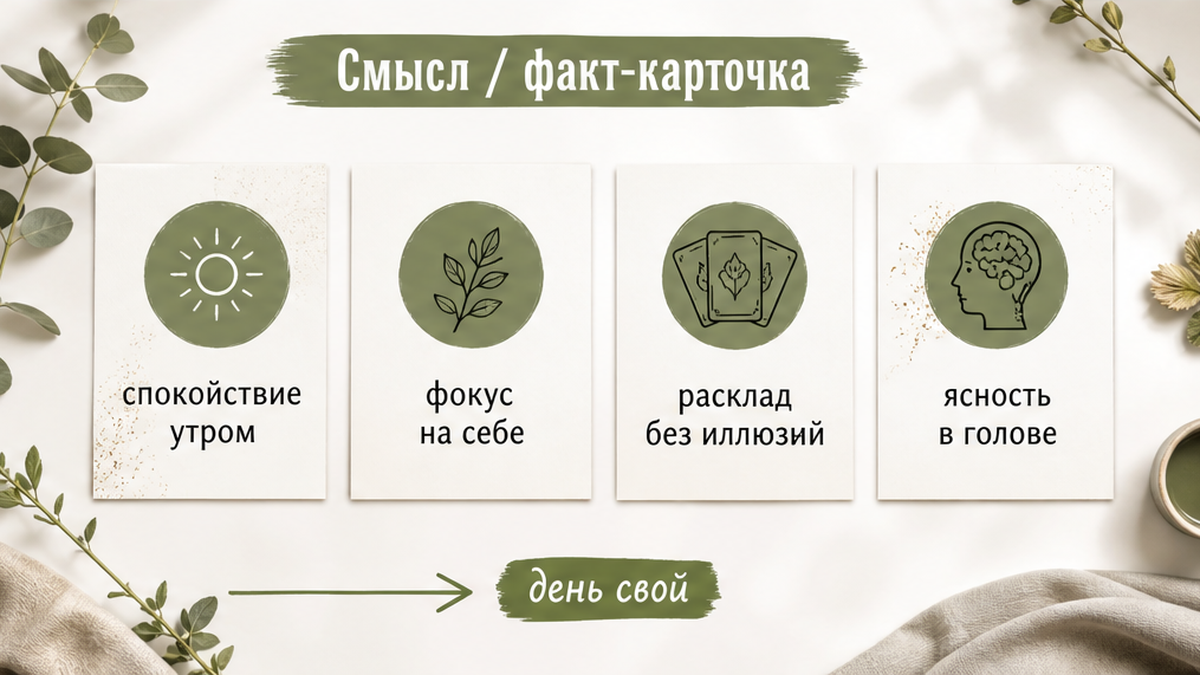 Смысл / факт-карточка

спокойствие утром

фокус на себе

расклад без иллюзий

ясность в голове

день свой